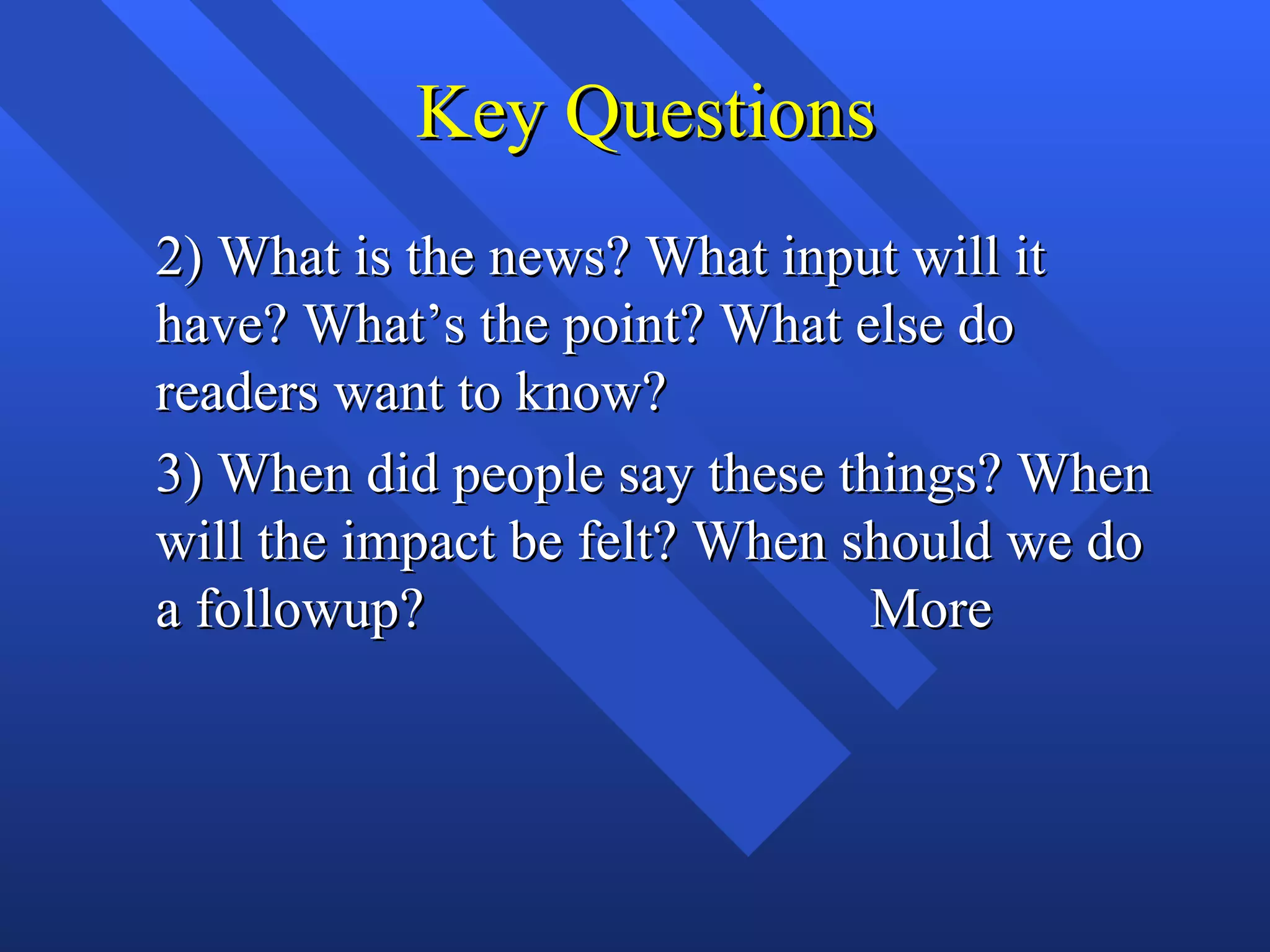 Key Questions

2) What is the news? What input will it have? What’s the point? What else do readers want to know?

3) When did people say these things? When will the impact be felt? When should we do a followup? More